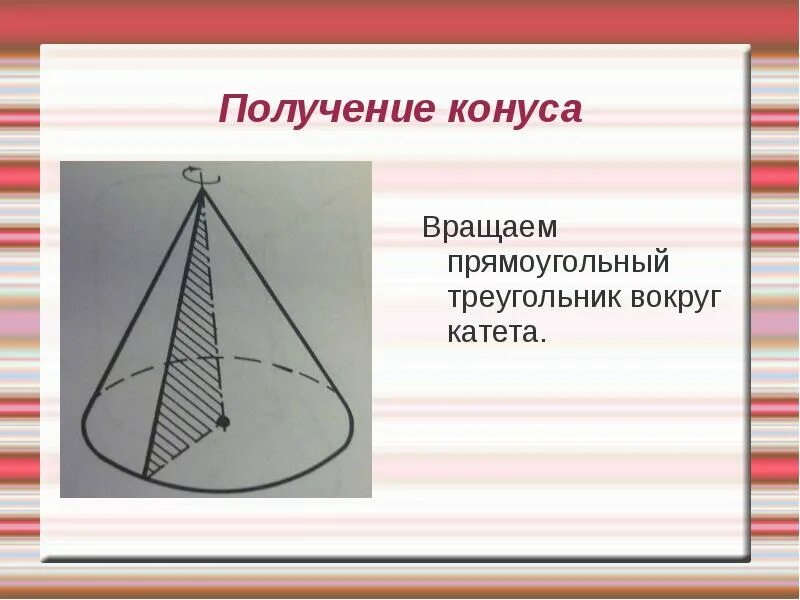 Получение конуса

Вращаем прямоугольный треугольник вокруг катета.